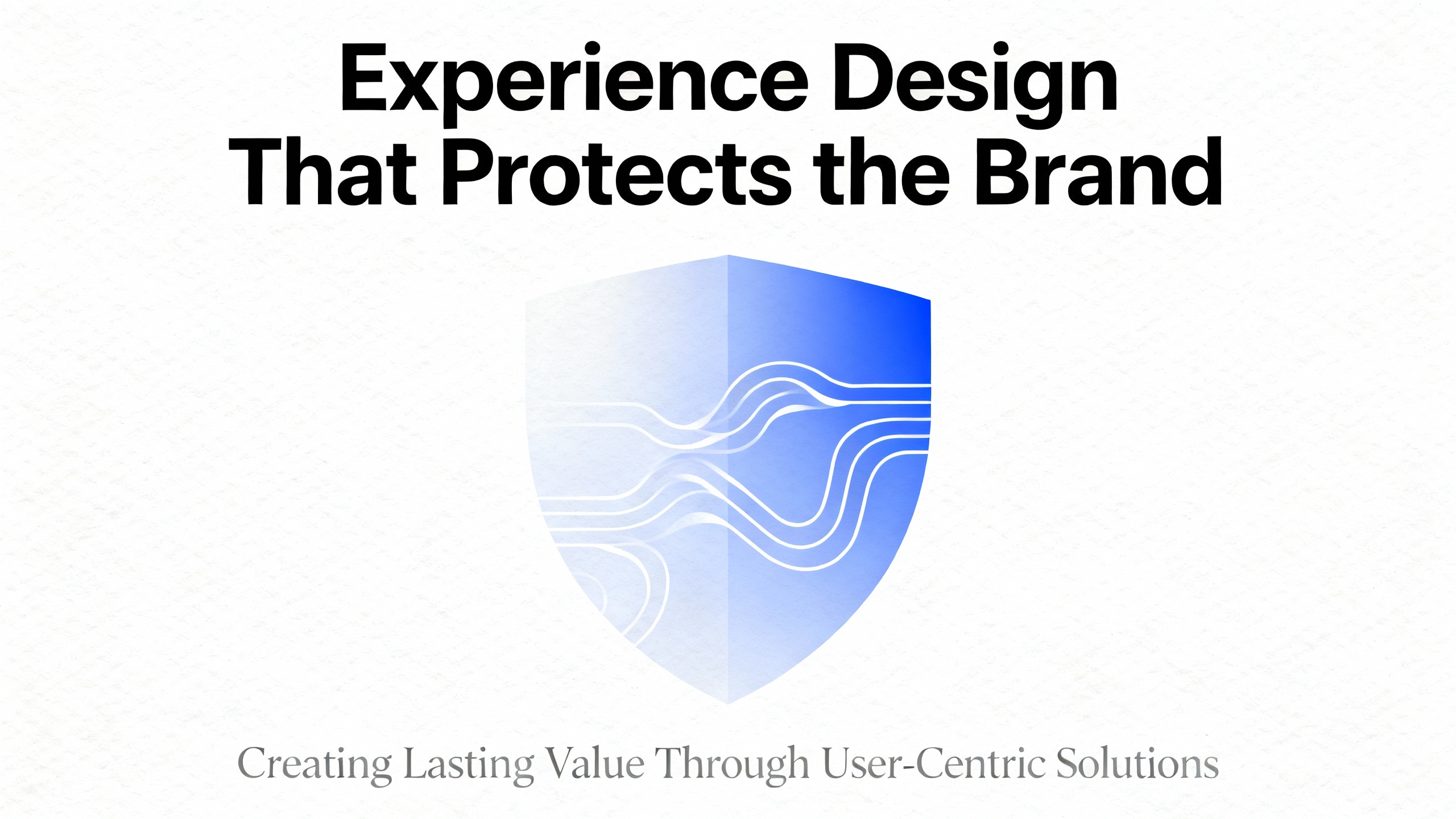 Experience Design That Protects the Brand

Creating Lasting Value Through User-Centric Solutions